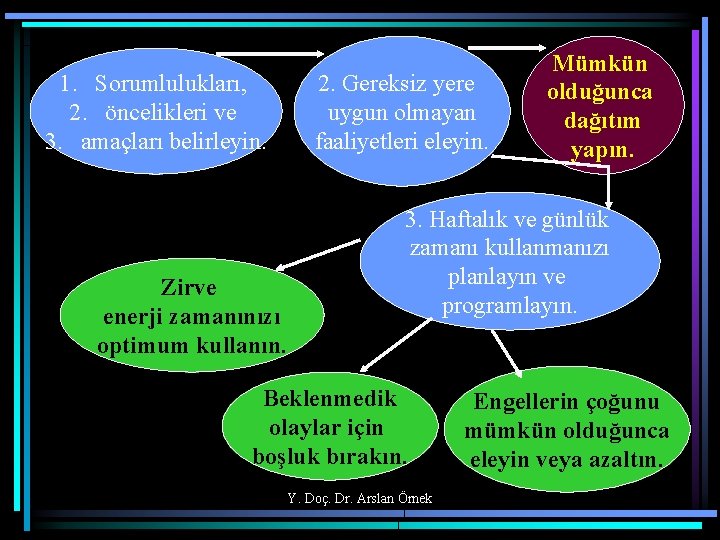 1. Sorumlulukları,
2. öncelikleri ve
3. amaçları belirleyin.

2. Gereksiz yere uygun olmayan faaliyetleri eleyin.

Mümkün olduğunca dağıtım yapın.

3. Haftalık ve günlük zamanı kullanmanızı planlayın ve programlayın.

Zirve enerji zamanınızı optimum kullanın.

Beklenmedik olaylar için boşluk bırakın.

Engellerin çoğunu mümkün olduğunca eleyin veya azaltın.

Y. Doç. Dr. Arslan Örnek